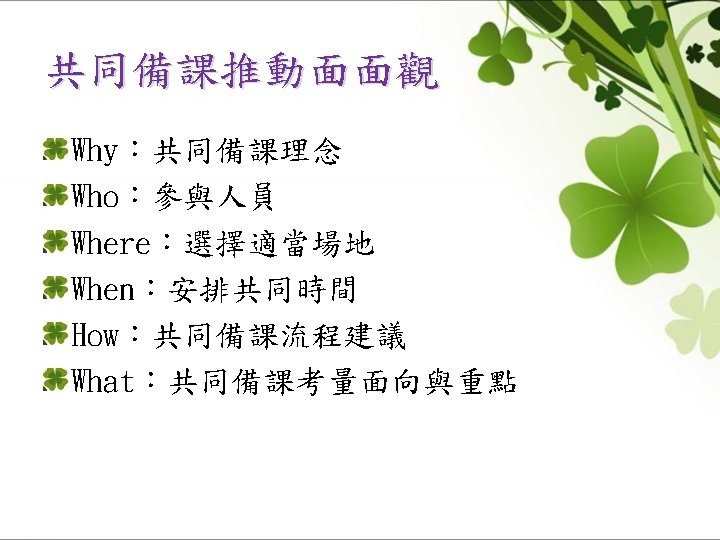 共同備課推動面面觀

Why：共同備課理念

Who：參與人員

Where：選擇適當場地

When：安排共同時間

How：共同備課流程建議

What：共同備課考量面向與重點